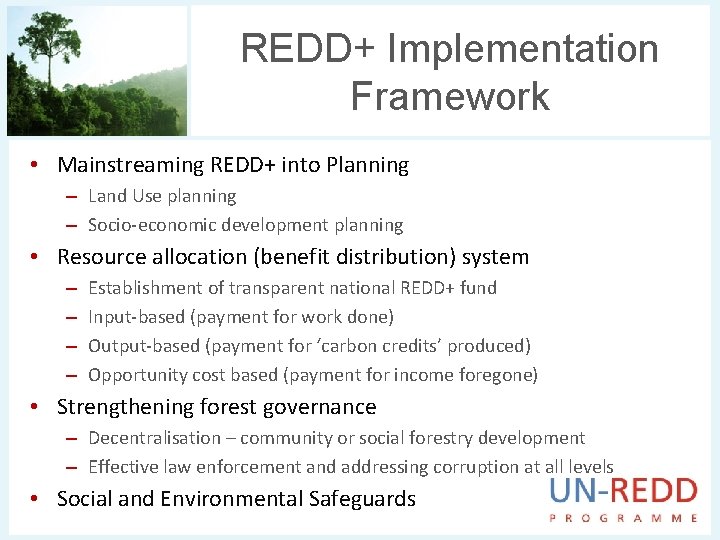 REDD+ Implementation Framework

• Mainstreaming REDD+ into Planning
– Land Use planning
– Socio-economic development planning
• Resource allocation (benefit distribution) system
– Establishment of transparent national REDD+ fund
– Input-based (payment for work done)
– Output-based (payment for 'carbon credits' produced)
– Opportunity cost based (payment for income foregone)
• Strengthening forest governance
– Decentralisation – community or social forestry development
– Effective law enforcement and addressing corruption at all levels
• Social and Environmental Safeguards

UN-REDD
PROGRAMME